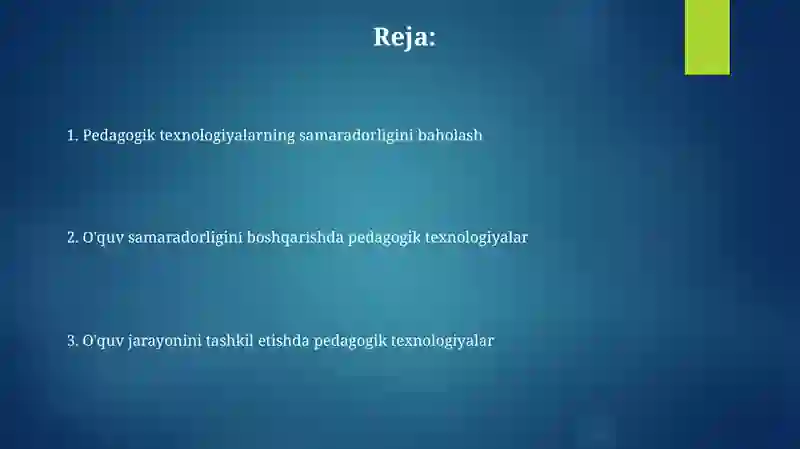 Reja:

1. Pedagogik texnologiyalarning samaradorligini baholash

2. O'quv samaradorligini boshqarishda pedagogik texnologiyalar

3. O'quv jarayonini tashkil etishda pedagogik texnologiyalar